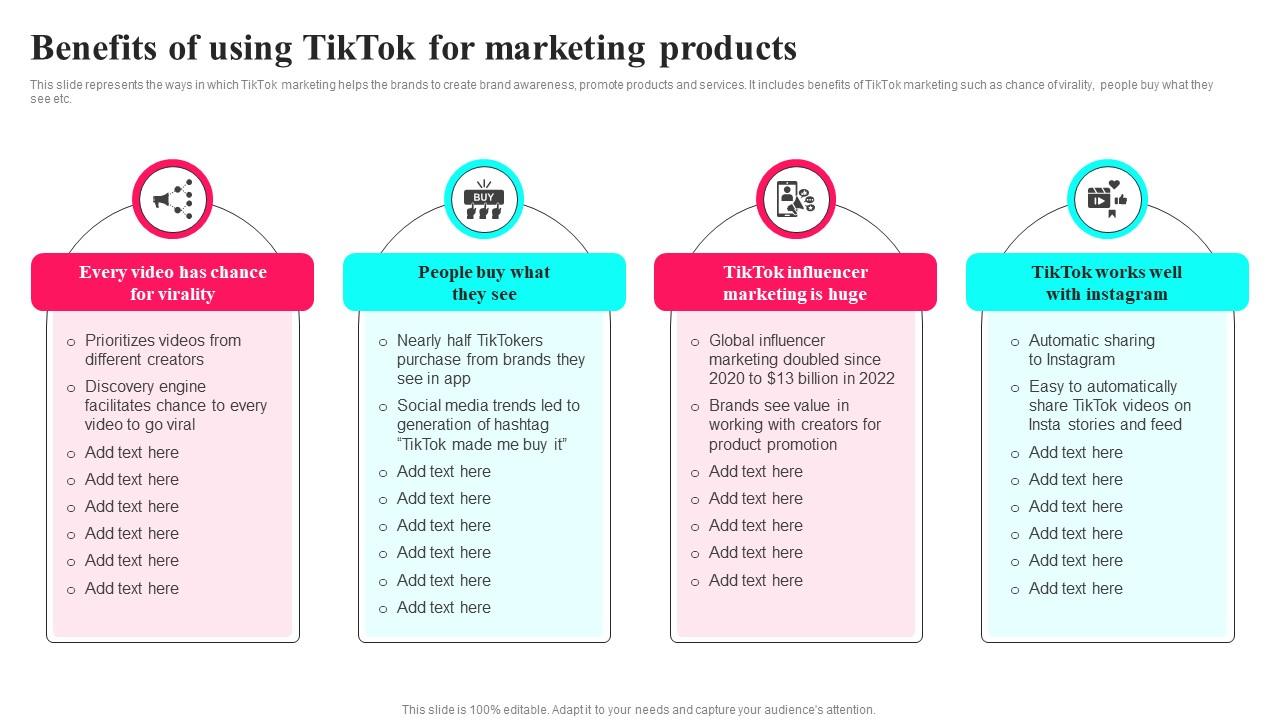 Benefits of using TikTok for marketing products

This slide represents the ways in which TikTok marketing helps the brands to create brand awareness, promote products and services. It includes benefits of TikTok marketing such as chance of virality, people buy what they see etc.

BUY

Every video has chance for virality

- Prioritizes videos from different creators
- Discovery engine facilitates chance to every video to go viral
- Add text here
- Add text here
- Add text here
- Add text here
- Add text here
- Add text here

People buy what they see

- Nearly half TikTokers purchase from brands they see in app
- Social media trends led to generation of hashtag "TikTok made me buy it"
- Add text here
- Add text here
- Add text here
- Add text here
- Add text here
- Add text here

TikTok influencer marketing is huge

- Global influencer marketing doubled since 2020 to $13 billion in 2022
- Brands see value in working with creators for product promotion
- Add text here
- Add text here
- Add text here
- Add text here
- Add text here

TikTok works well with instagram

- Automatic sharing to Instagram
- Easy to automatically share TikTok videos on Insta stories and feed
- Add text here
- Add text here
- Add text here
- Add text here
- Add text here
- Add text here

This slide is 100% editable. Adapt it to your needs and capture your audience's attention.